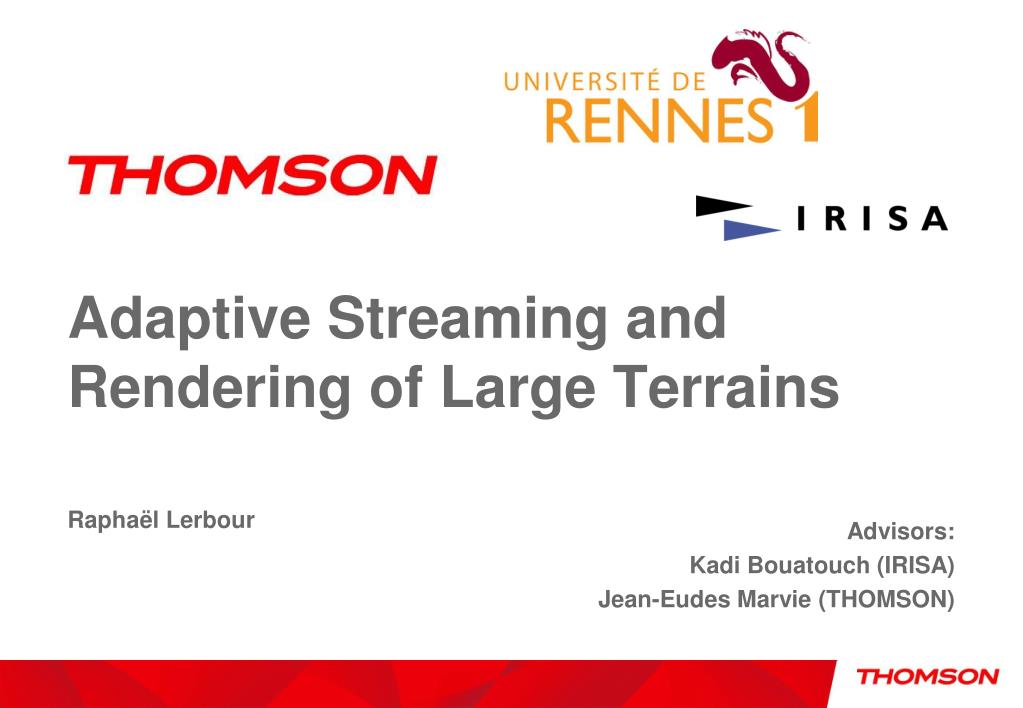 UNIVERSITÉ DE RENNES 1

THOMSON

IRISA

Adaptive Streaming and Rendering of Large Terrains

Raphaël Lerbour

Advisors:
Kadi Bouatouch (IRISA)
Jean-Eudes Marvie (THOMSON)

THOMSON